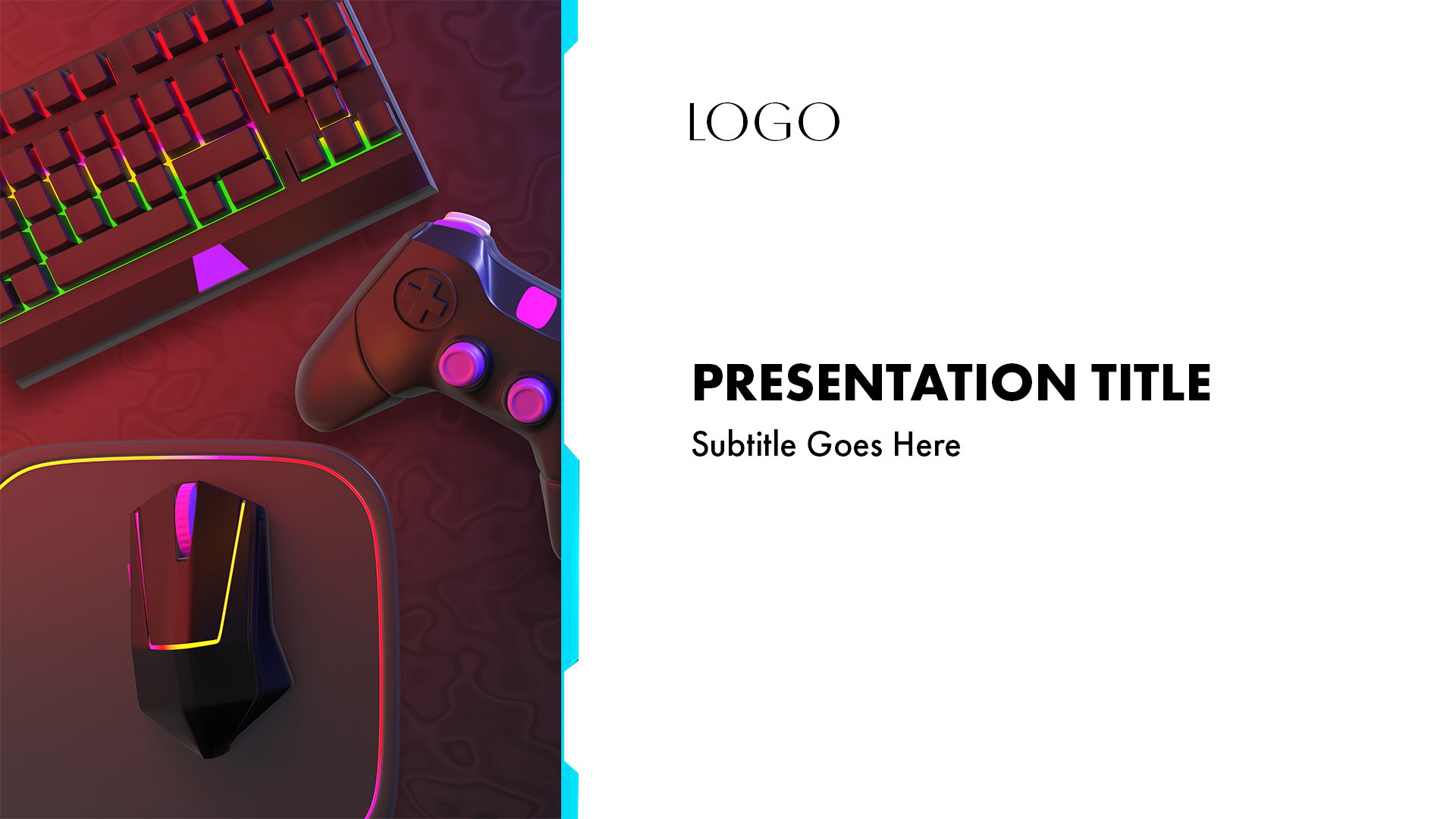 LOGO

PRESENTATION TITLE

Subtitle Goes Here